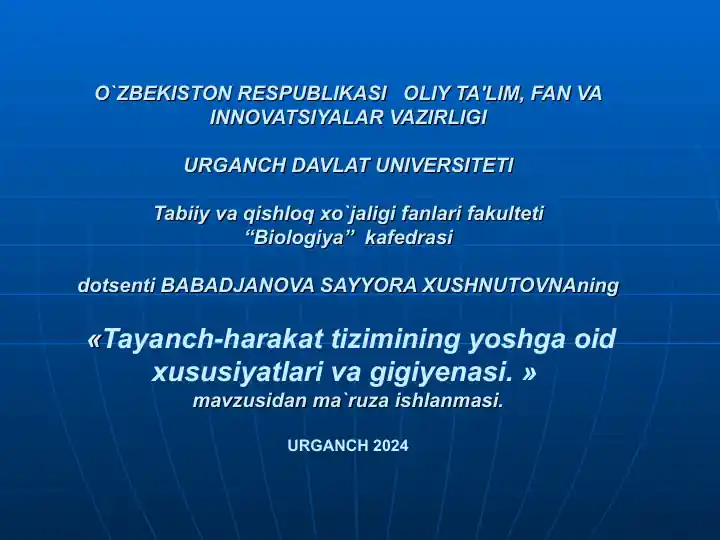 O`ZBEKISTON RESPUBLIKASI OLIY TA'LIM, FAN VA INNOVATSIYALAR VAZIRLIGI

URGANCH DAVLAT UNIVERSITETI

Tabiiy va qishloq xo`jaligi fanlari fakulteti
“Biologiya” kafedrasi

dotsenti BABADJANOVA SAYYORA XUSHNUTOVNAning

«Tayanch-harakat tizimining yoshga oid xususiyatlari va gigiyenasi. »
mavzusidan ma`ruza ishlanmasi.

URGANCH 2024